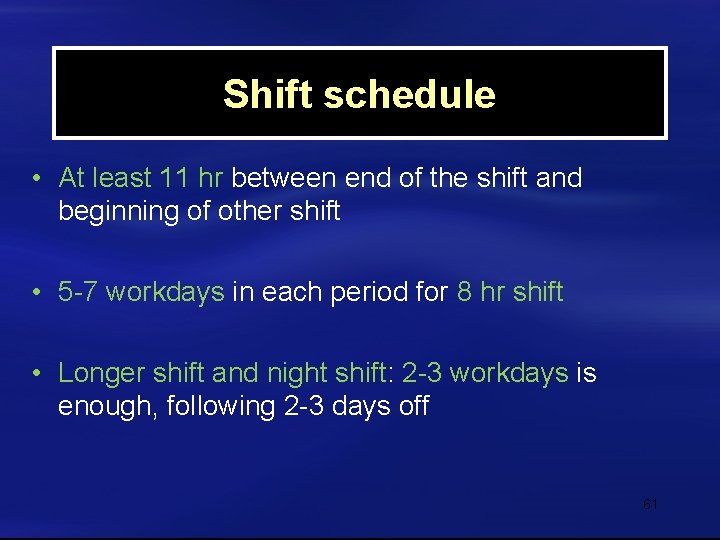 Shift schedule

• At least 11 hr between end of the shift and beginning of other shift

• 5-7 workdays in each period for 8 hr shift

• Longer shift and night shift: 2-3 workdays is enough, following 2-3 days off

61